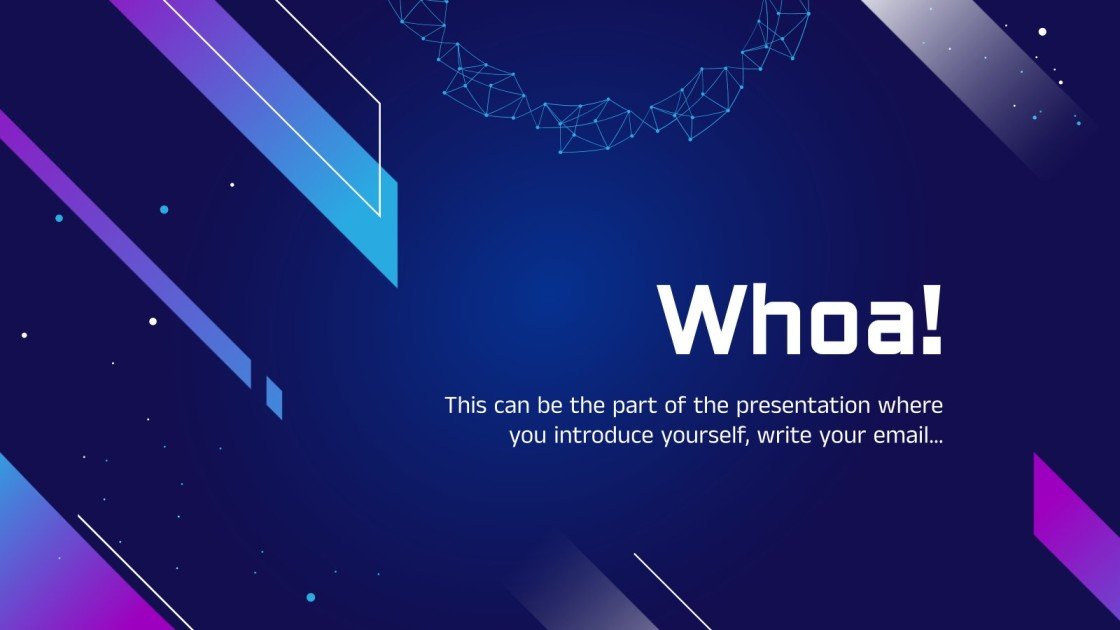 Whoa!

This can be the part of the presentation where you introduce yourself, write your email…